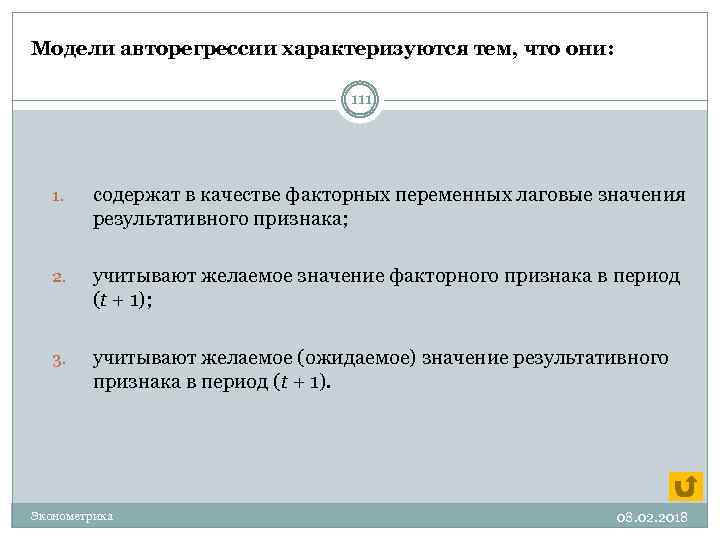 Модели авторегрессии характеризуются тем, что они:

111

1. содержат в качестве факторных переменных лаговые значения результативного признака;

2. учитывают желаемое значение факторного признака в период $(t + 1)$;

3. учитывают желаемое (ожидаемое) значение результативного признака в период $(t + 1)$.

Эконометрика

08.02.2018